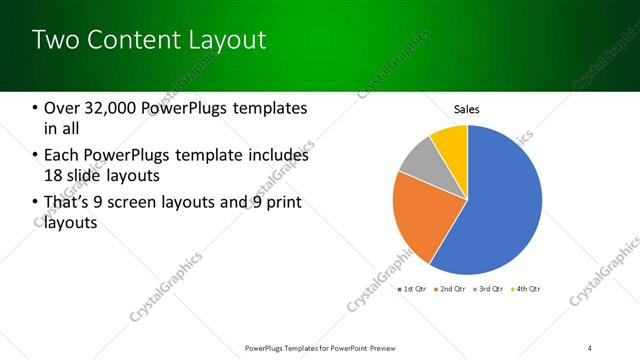 Two Content Layout

• Over 32,000 PowerPlugs templates in all

• Each PowerPlugs template includes 18 slide layouts

• That's 9 screen layouts and 9 print layouts

Sales

1st Qtr 2nd Qtr 3rd Qtr 4th Qtr

CrystalGraphics

PowerPlugs Templates for PowerPoint Preview

4